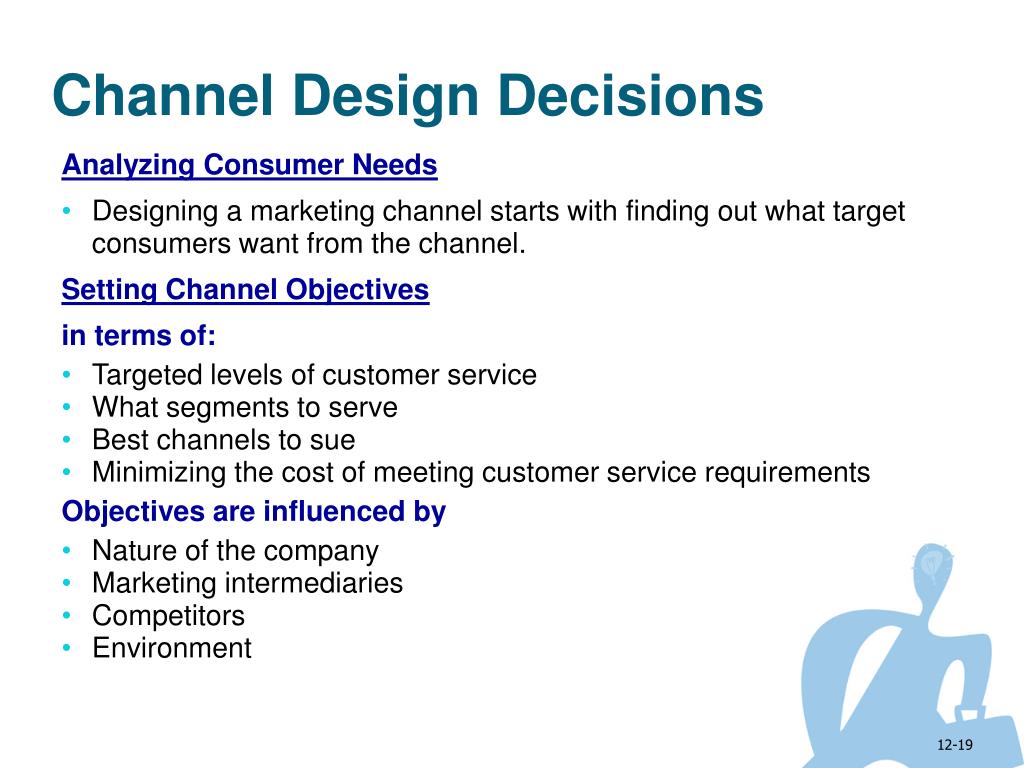 Channel Design Decisions

Analyzing Consumer Needs

• Designing a marketing channel starts with finding out what target consumers want from the channel.

Setting Channel Objectives

in terms of:

• Targeted levels of customer service
• What segments to serve
• Best channels to sue
• Minimizing the cost of meeting customer service requirements

Objectives are influenced by

• Nature of the company
• Marketing intermediaries
• Competitors
• Environment

12-19